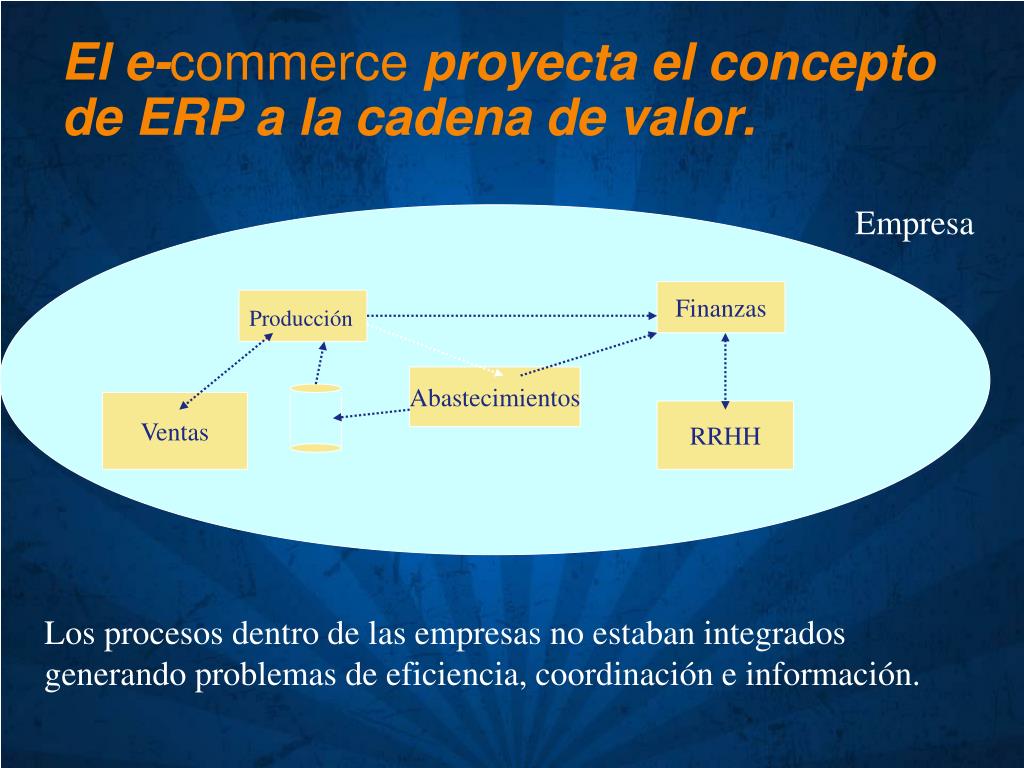 El e-commerce proyecta el concepto de ERP a la cadena de valor.

Empresa

Producción

Finanzas

Abastecimientos

Ventas

RRHH

Los procesos dentro de las empresas no estaban integrados generando problemas de eficiencia, coordinación e información.